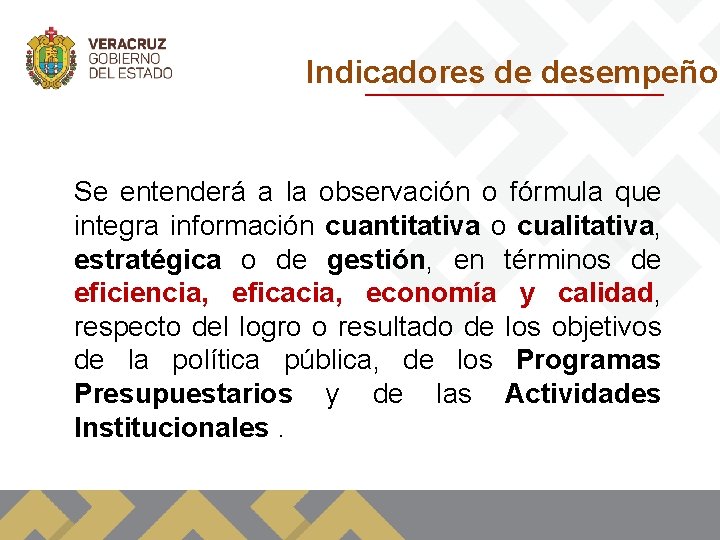 VERACRUZ
GOBIERNO
DEL ESTADO

Indicadores de desempeño

Se entenderá a la observación o fórmula que integra información cuantitativa o cualitativa, estratégica o de gestión, en términos de eficiencia, eficacia, economía y calidad, respecto del logro o resultado de los objetivos de la política pública, de los Programas Presupuestarios y de las Actividades Institucionales .